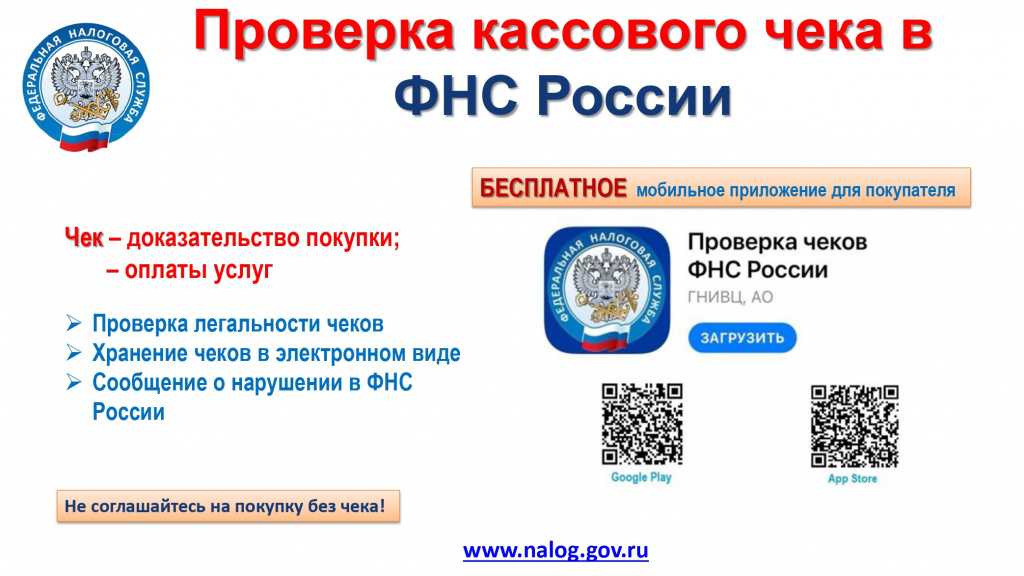 ФЕДЕРАЛЬНАЯ НАЛОГОВАЯ СЛУЖБА

Проверка кассового чека в ФНС России

БЕСПЛАТНОЕ мобильное приложение для покупателя

Чек – доказательство покупки;
– оплаты услуг

➢ Проверка легальности чеков
➢ Хранение чеков в электронном виде
➢ Сообщение о нарушении в ФНС России

ФЕДЕРАЛЬНАЯ НАЛОГОВАЯ СЛУЖБА

Проверка чеков ФНС России
ГНИВЦ, АО
ЗАГРУЗИТЬ

Google Play

App Store

Не соглашайтесь на покупку без чека!

www.nalog.gov.ru